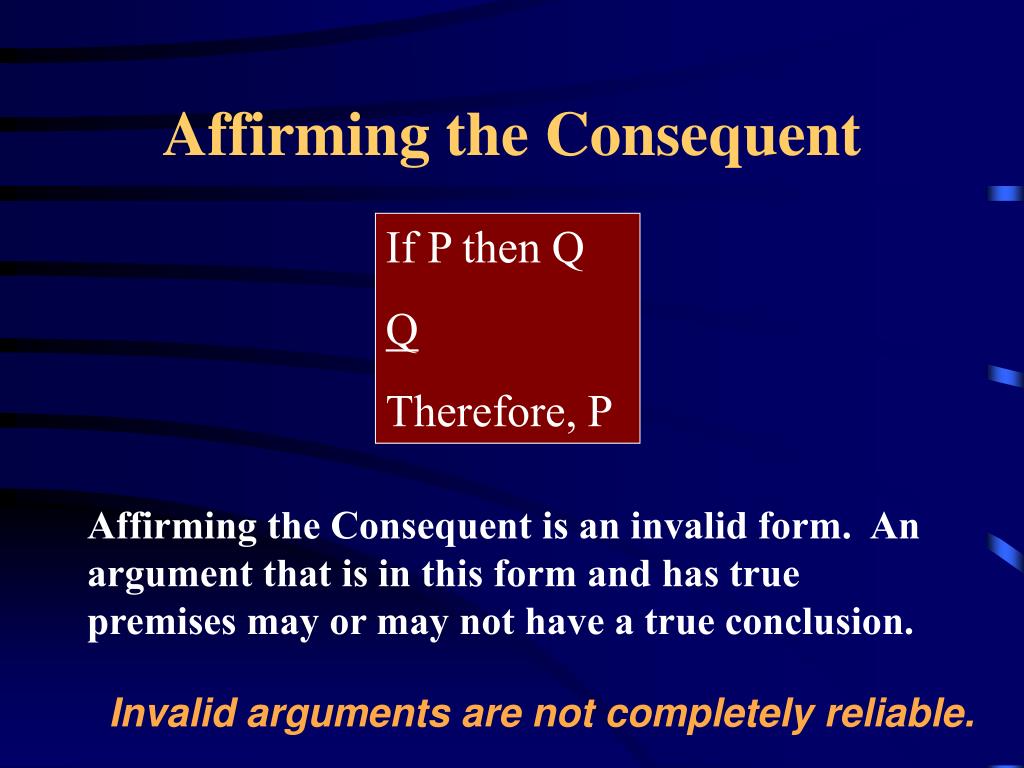 Affirming the Consequent

If P then Q

Q

Therefore, P

Affirming the Consequent is an invalid form. An argument that is in this form and has true premises may or may not have a true conclusion.

Invalid arguments are not completely reliable.